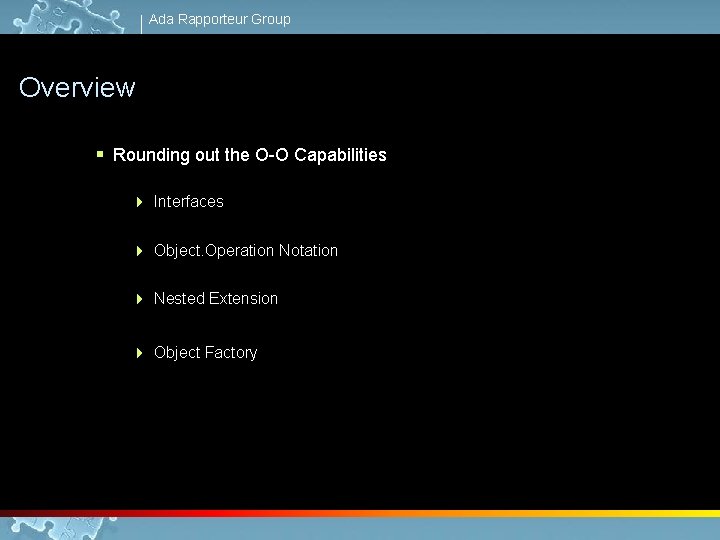 Ada Rapporteur Group

Overview

Rounding out the O-O Capabilities

Interfaces

Object.Operation Notation

Nested Extension

Object Factory